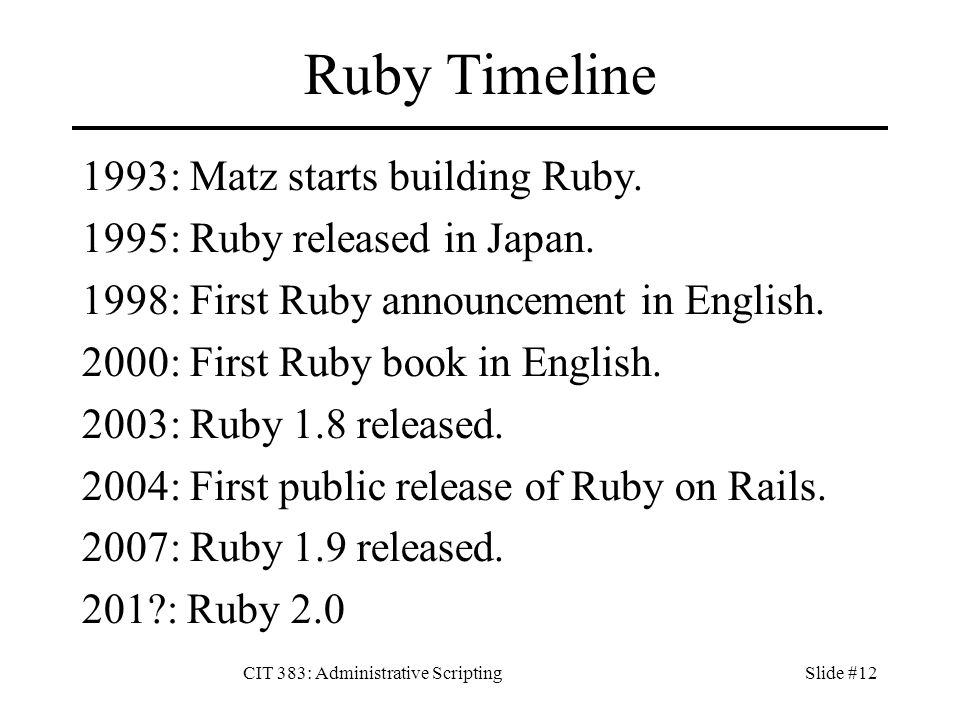 Ruby Timeline

1993: Matz starts building Ruby.
1995: Ruby released in Japan.
1998: First Ruby announcement in English.
2000: First Ruby book in English.
2003: Ruby 1.8 released.
2004: First public release of Ruby on Rails.
2007: Ruby 1.9 released.
201?: Ruby 2.0

CIT 383: Administrative Scripting

Slide #12